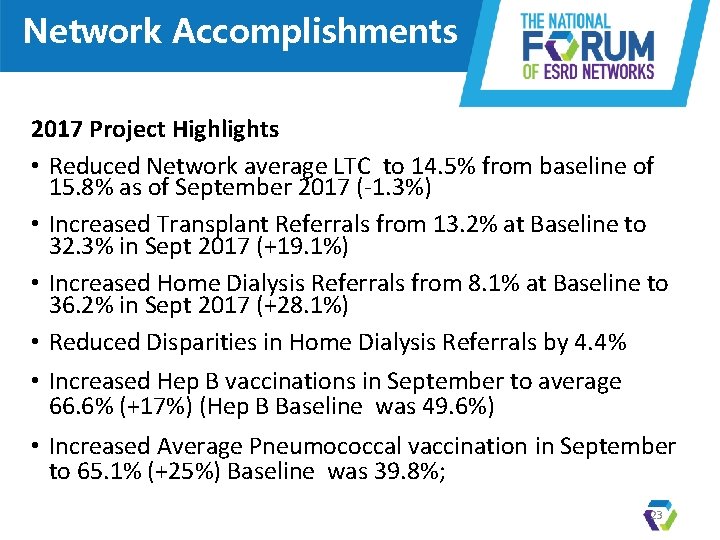 Network Accomplishments

THE NATIONAL FORUM OF ESRD NETWORKS

2017 Project Highlights

• Reduced Network average LTC to 14.5% from baseline of 15.8% as of September 2017 (-1.3%)

• Increased Transplant Referrals from 13.2% at Baseline to 32.3% in Sept 2017 (+19.1%)

• Increased Home Dialysis Referrals from 8.1% at Baseline to 36.2% in Sept 2017 (+28.1%)

• Reduced Disparities in Home Dialysis Referrals by 4.4%

• Increased Hep B vaccinations in September to average 66.6% (+17%) (Hep B Baseline was 49.6%)

• Increased Average Pneumococcal vaccination in September to 65.1% (+25%) Baseline was 39.8%;

23